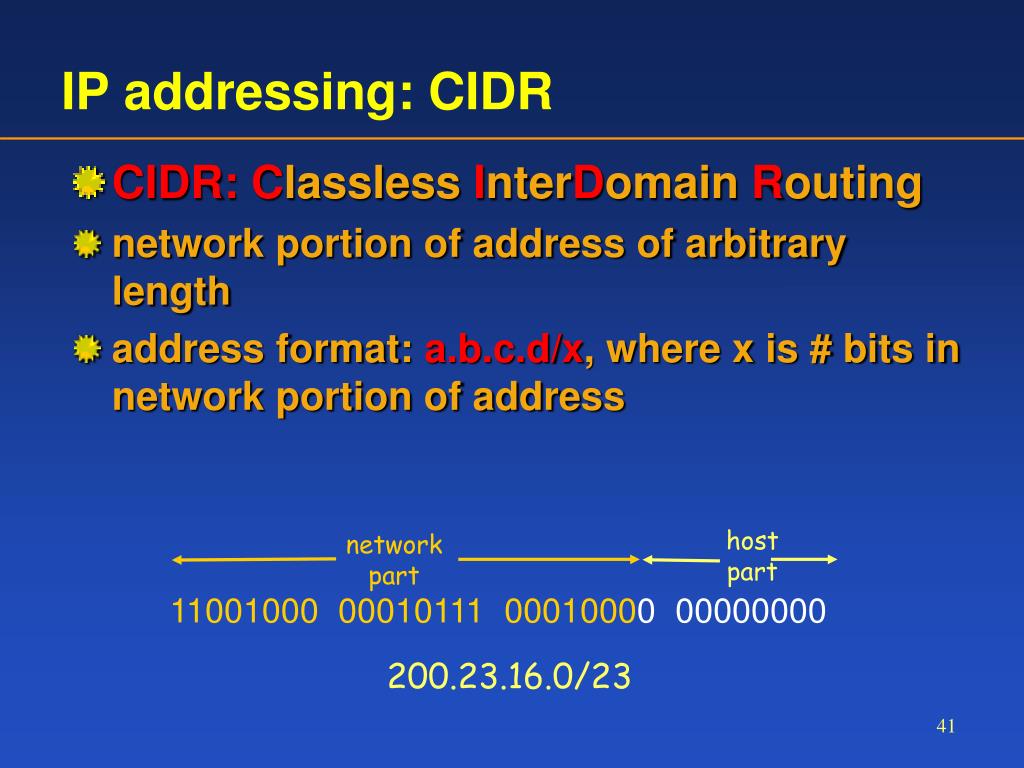 IP addressing: CIDR

CIDR: Classless InterDomain Routing

network portion of address of arbitrary length

address format: a.b.c.d/x, where x is # bits in network portion of address

network part

host part

11001000 00010111 00010000 00000000

200.23.16.0/23

41